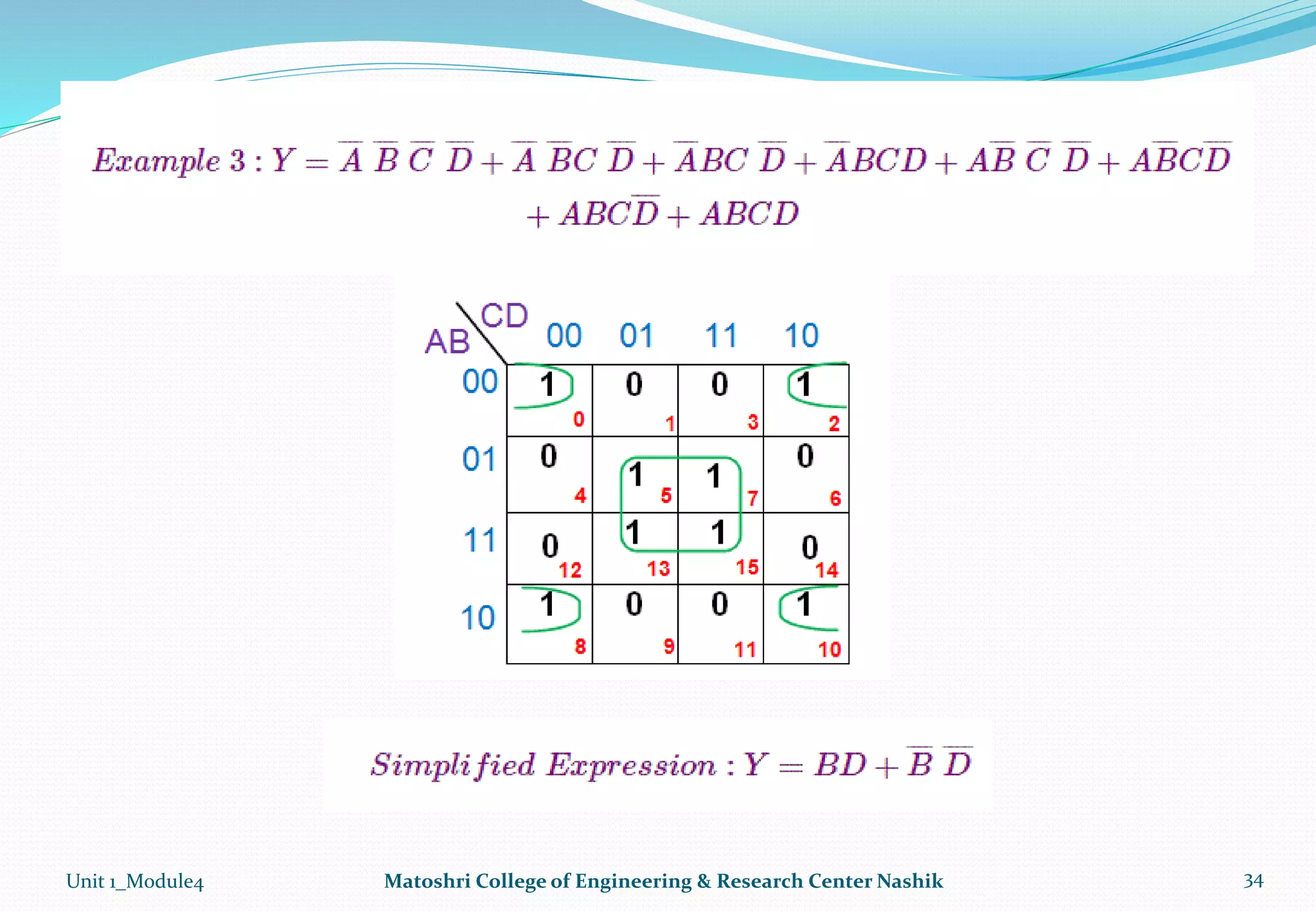 $Example\ 3 : Y = \overline{A}\ \overline{B}\ \overline{C}\ \overline{D} + \overline{A}\ \overline{B}C\ \overline{D} + \overline{A}BC\ \overline{D} + \overline{A}BCD + A\overline{B}\ \overline{C}\ \overline{D} + A\overline{B}C\overline{D}$
$+ ABC\overline{D} + ABCD$

| AB \ CD | 00 | 01 | 11 | 10 |
|---|---|---|---|---|
| 00 | 1 0 | 0 1 | 0 3 | 1 2 |
| 01 | 0 4 | 1 5 | 1 7 | 0 6 |
| 11 | 0 12 | 1 13 | 1 15 | 0 14 |
| 10 | 1 8 | 0 9 | 0 11 | 1 10 |

$Simplified\ Expression : Y = BD + \overline{B}\ \overline{D}$

Unit 1_Module4
Matoshri College of Engineering & Research Center Nashik
34